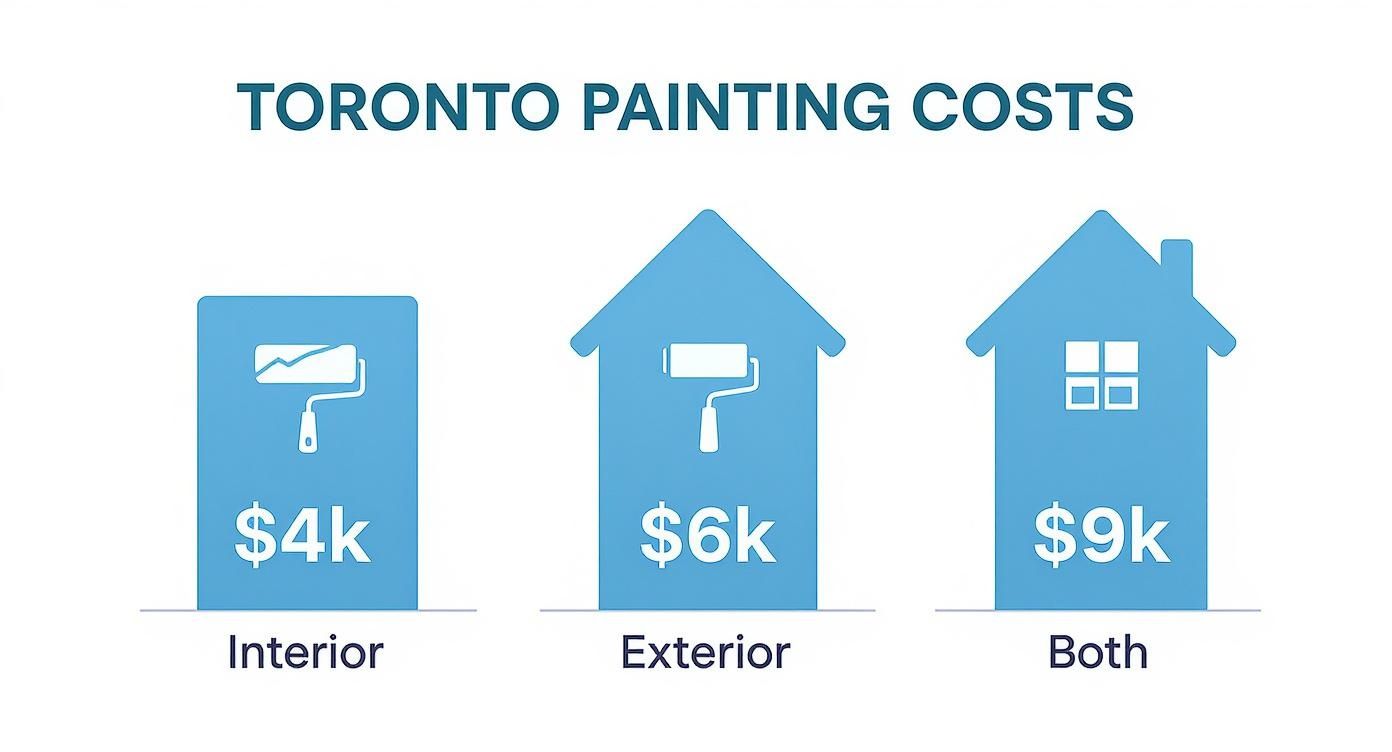 TORONTO PAINTING COSTS

\$4k

Interior

\$6k

Exterior

\$9k

Both